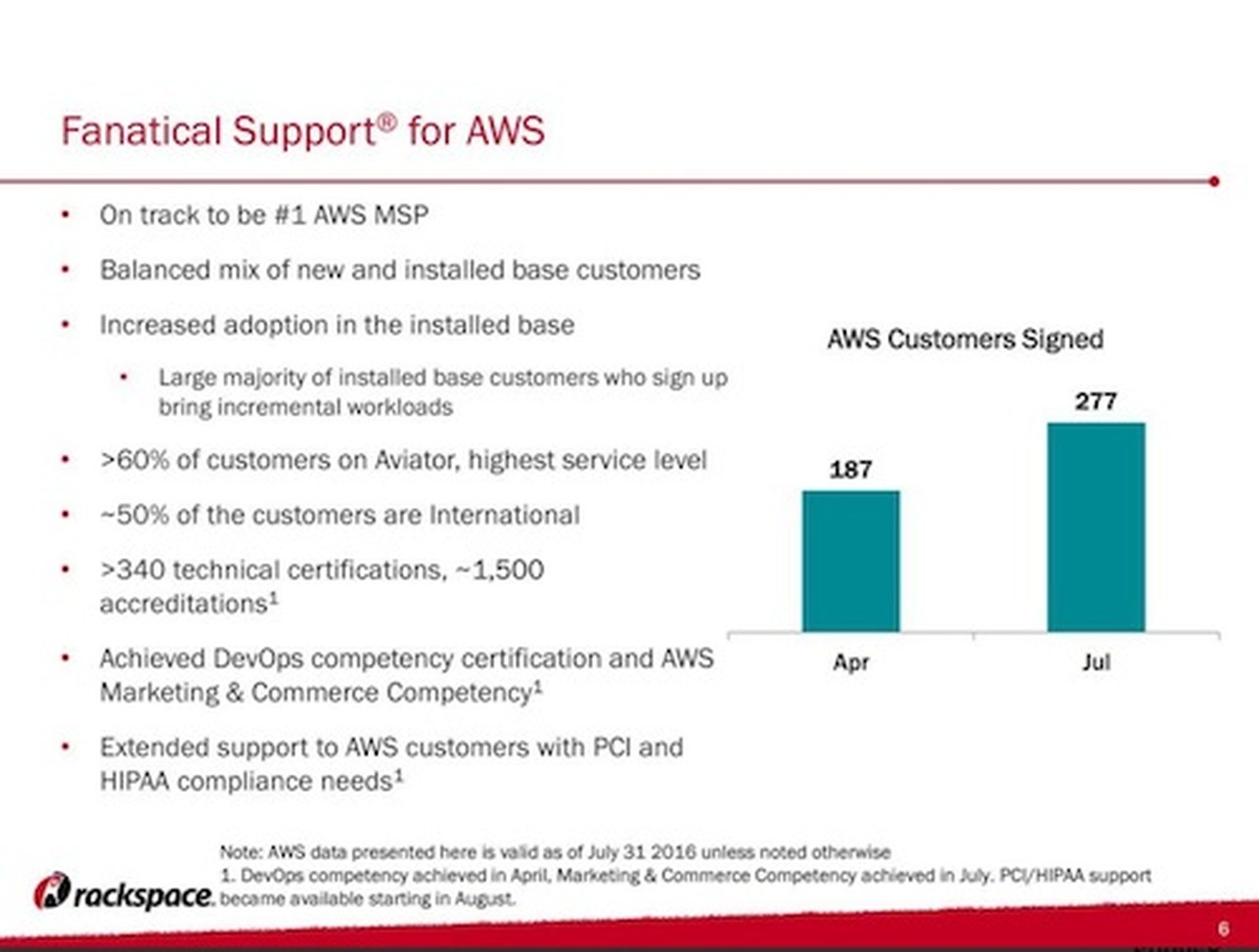 Fanatical Support® for AWS

• On track to be #1 AWS MSP

• Balanced mix of new and installed base customers

• Increased adoption in the installed base

• Large majority of installed base customers who sign up bring incremental workloads

• >60% of customers on Aviator, highest service level

• ~50% of the customers are International

• >340 technical certifications, ~1,500 accreditations$^1$

• Achieved DevOps competency certification and AWS Marketing & Commerce Competency$^1$

• Extended support to AWS customers with PCI and HIPAA compliance needs$^1$

AWS Customers Signed

187

277

Apr

Jul

Note: AWS data presented here is valid as of July 31 2016 unless noted otherwise
1. DevOps competency achieved in April, Marketing & Commerce Competency achieved in July. PCI/HIPAA support became available starting in August.

rackspace.

6